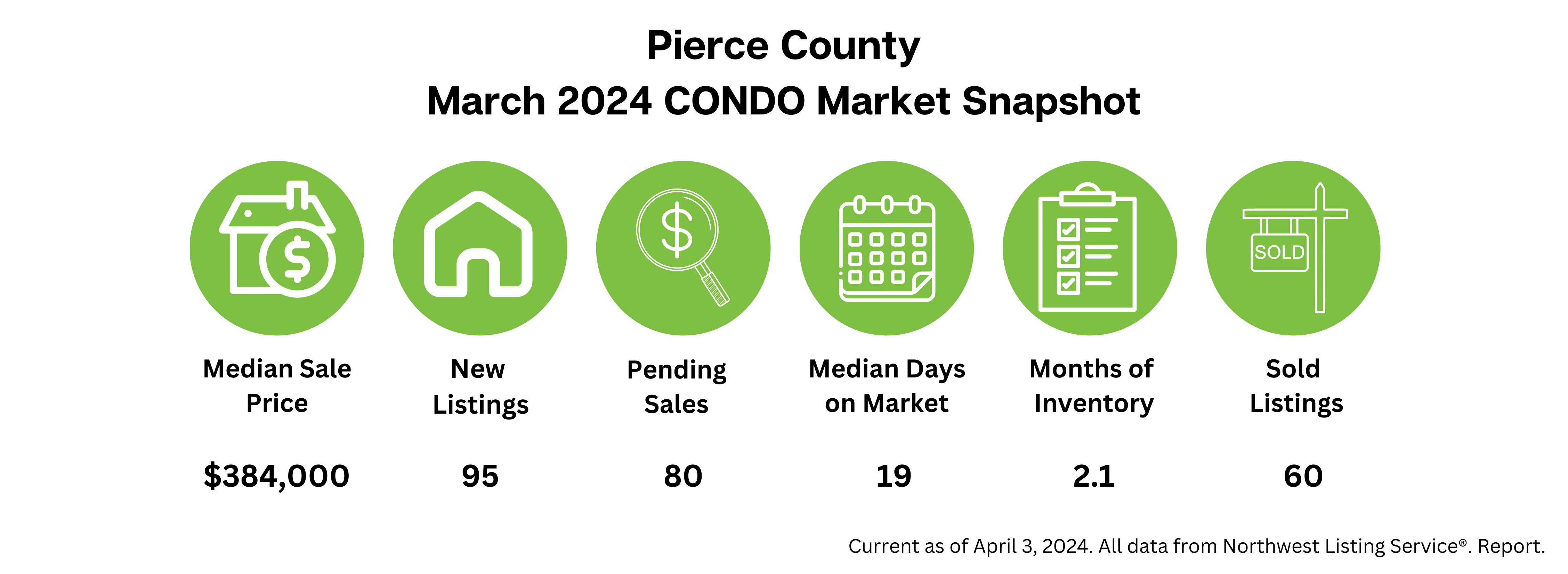 Pierce County
March 2024 CONDO Market Snapshot

SOLD

Median Sale Price
$384,000

New Listings
95

Pending Sales
80

Median Days on Market
19

Months of Inventory
2.1

Sold Listings
60

Current as of April 3, 2024. All data from Northwest Listing Service®. Report.